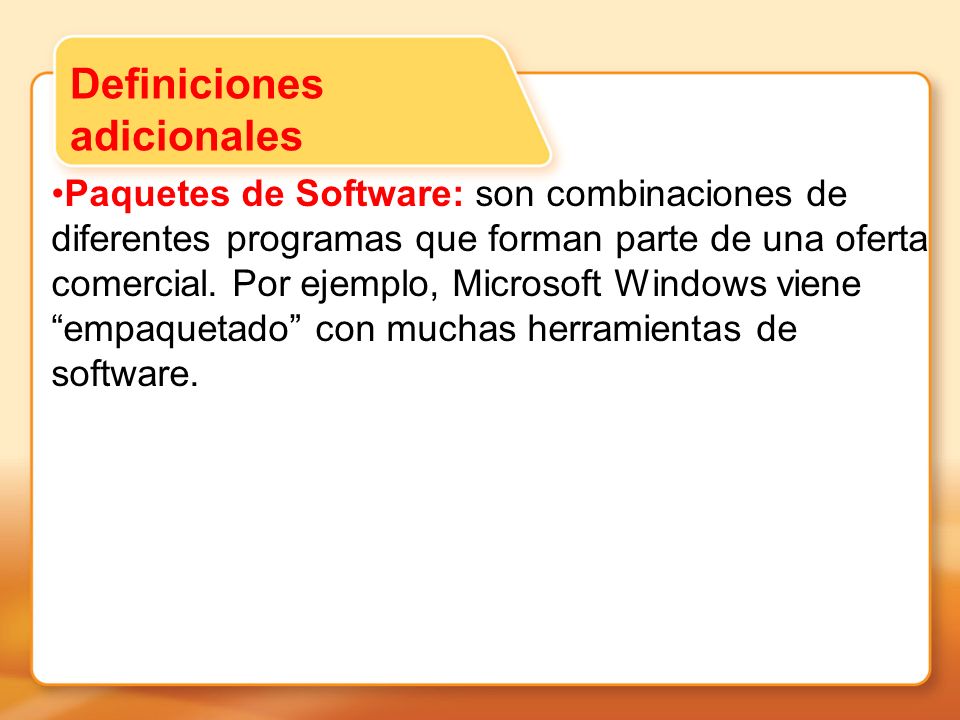 Definiciones adicionales

•Paquetes de Software: son combinaciones de diferentes programas que forman parte de una oferta comercial. Por ejemplo, Microsoft Windows viene “empaquetado” con muchas herramientas de software.